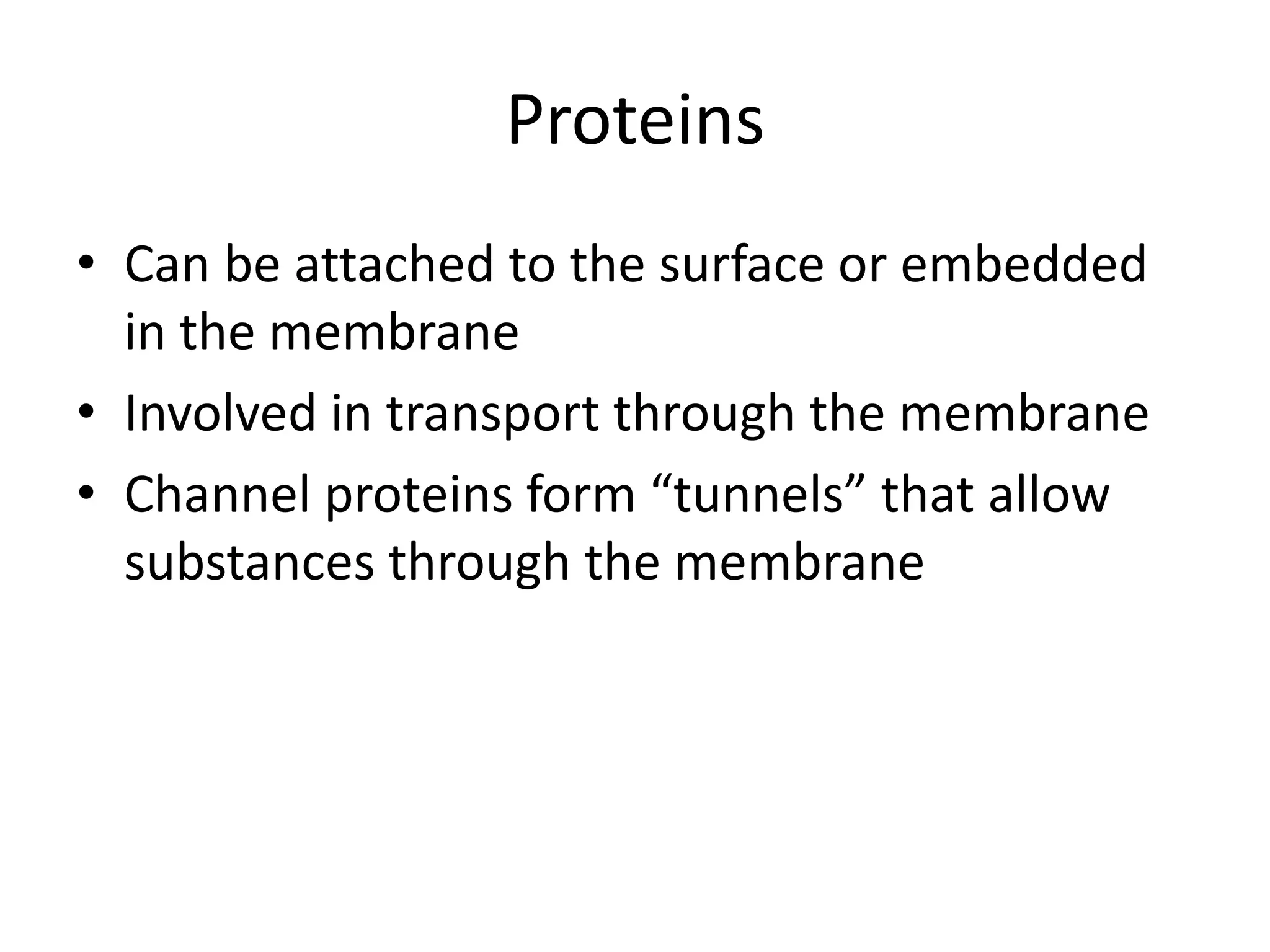 Proteins

• Can be attached to the surface or embedded in the membrane
• Involved in transport through the membrane
• Channel proteins form “tunnels” that allow substances through the membrane